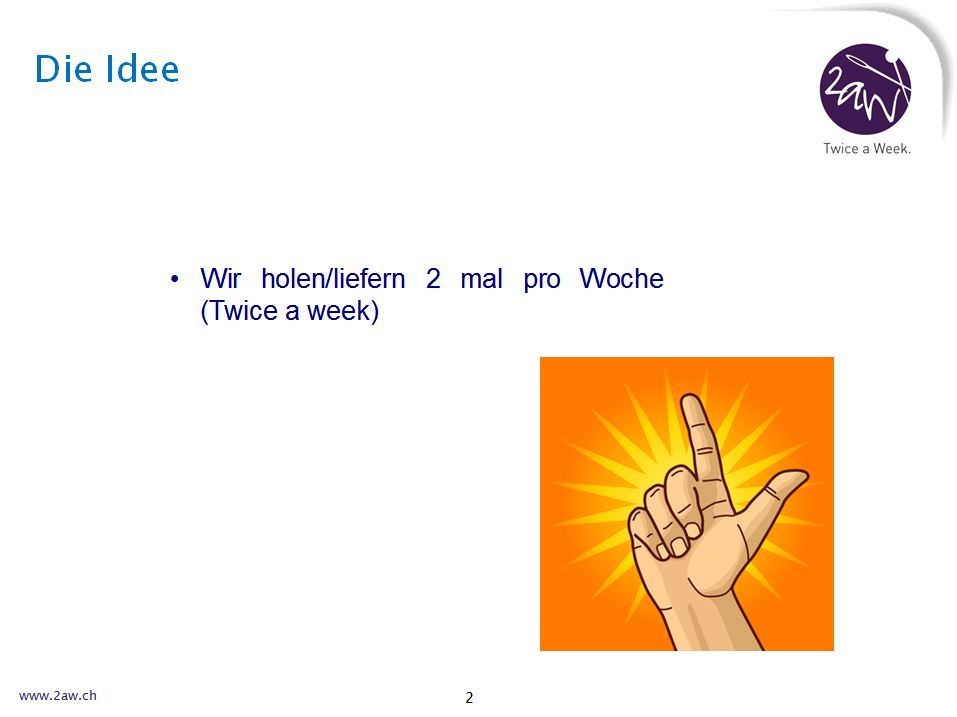 Die Idee

2aw

Twice a Week.

• Wir holen/liefern 2 mal pro Woche (Twice a week)

www.2aw.ch

2